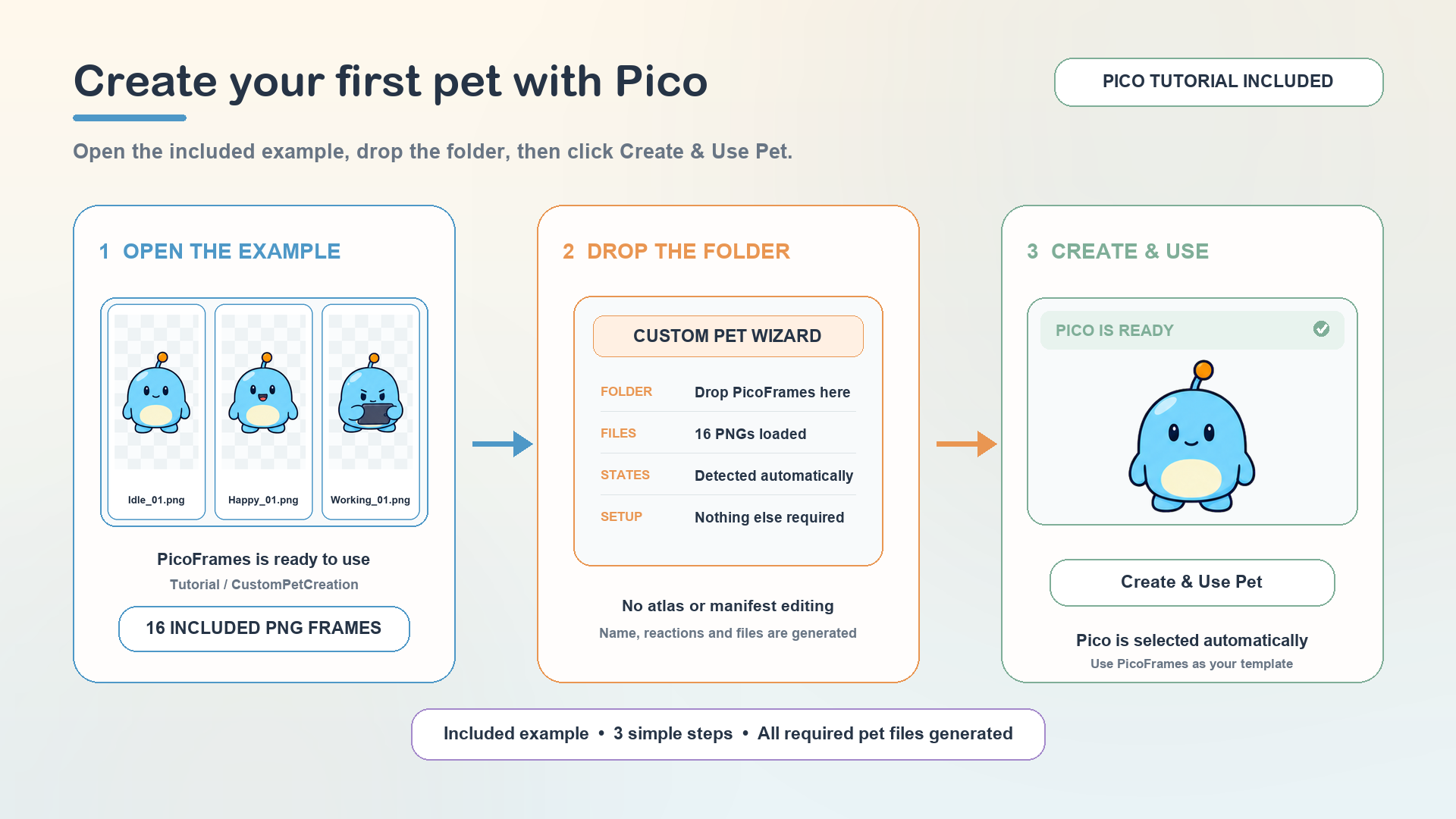 Create your first pet with Pico

PICO TUTORIAL INCLUDED

Open the included example, drop the folder, then click Create & Use Pet.

1 OPEN THE EXAMPLE

Idle_01.png

Happy_01.png

Working_01.png

PicoFrames is ready to use

Tutorial / CustomPetCreation

16 INCLUDED PNG FRAMES

2 DROP THE FOLDER

CUSTOM PET WIZARD

| FOLDER | Drop PicoFrames here |
|---|---|
| FILES | 16 PNGs loaded |
| STATES | Detected automatically |
| SETUP | Nothing else required |

No atlas or manifest editing

Name, reactions and files are generated

3 CREATE & USE

PICO IS READY

Create & Use Pet

Pico is selected automatically

Use PicoFrames as your template

Included example • 3 simple steps • All required pet files generated